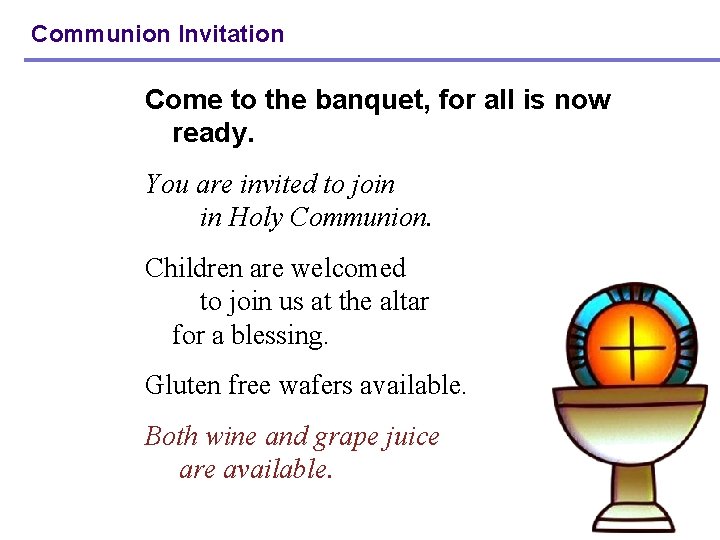 Communion Invitation

Come to the banquet, for all is now ready.

You are invited to join in Holy Communion.

Children are welcomed to join us at the altar for a blessing.

Gluten free wafers available.

Both wine and grape juice are available.